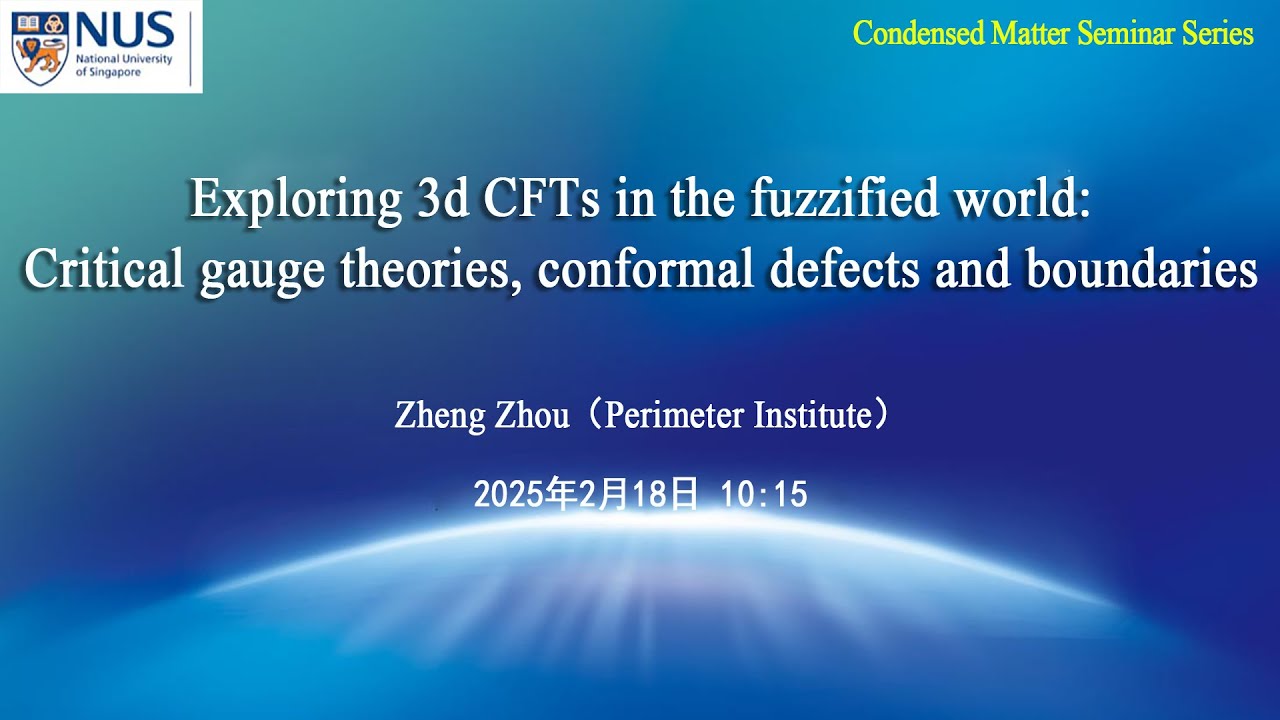 NUS National University of Singapore

Condensed Matter Seminar Series

Exploring 3d CFTs in the fuzzified world: Critical gauge theories, conformal defects and boundaries

Zheng Zhou（Perimeter Institute）

2025年2月18日 10:15